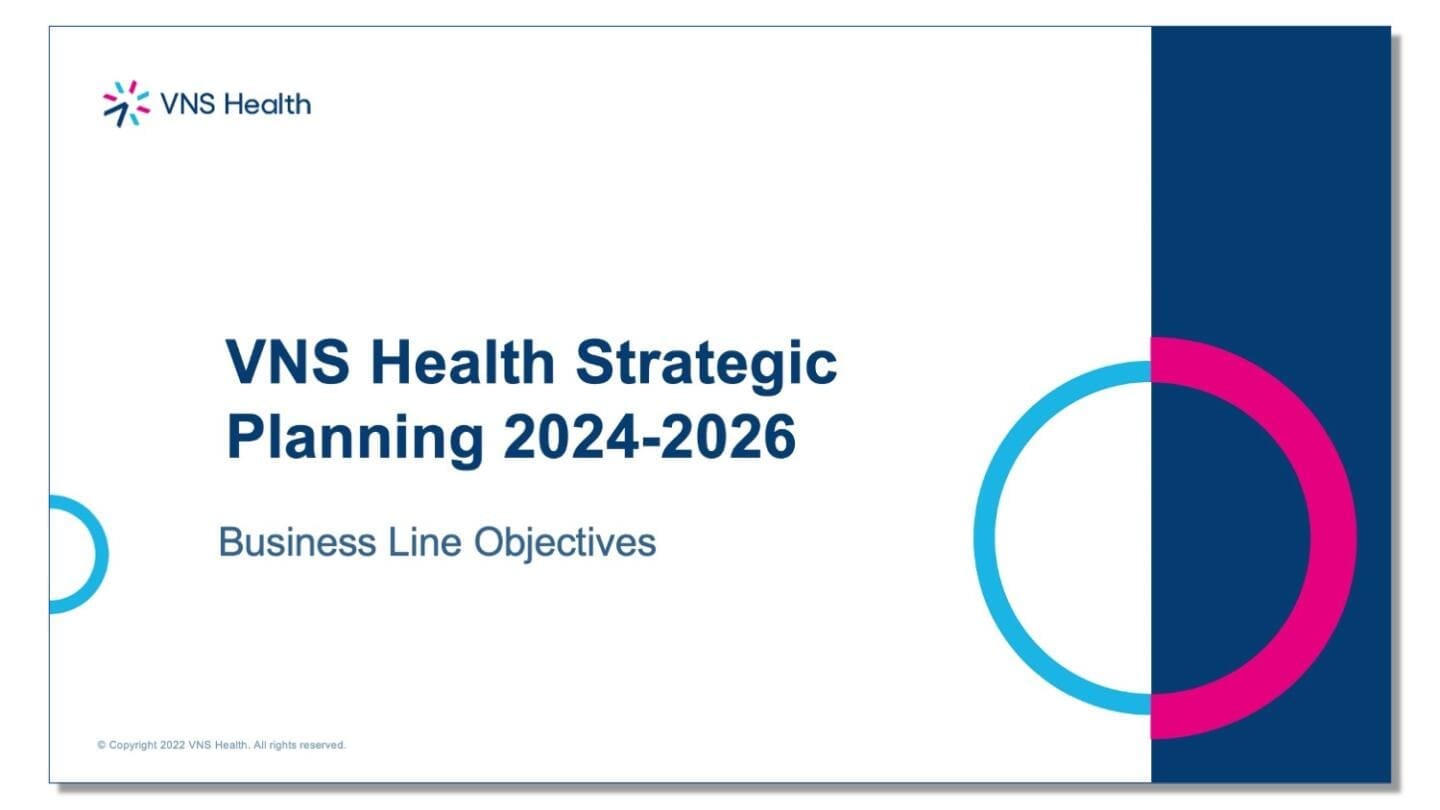 VNS Health

VNS Health Strategic Planning 2024-2026

Business Line Objectives

© Copyright 2022 VNS Health. All rights reserved.